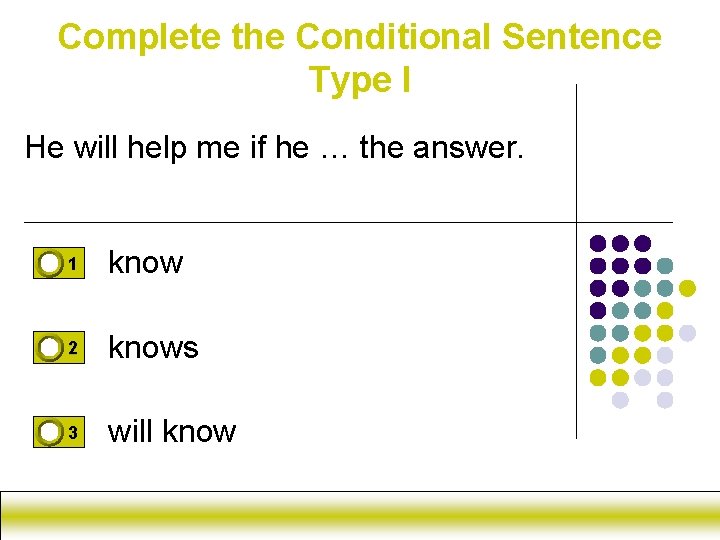 Complete the Conditional Sentence Type I

He will help me if he … the answer.

1 know

2 knows

3 will know